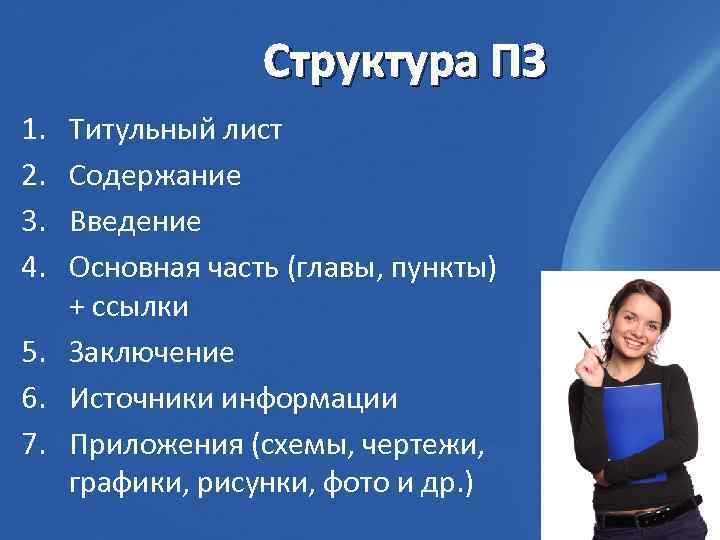 Структура ПЗ

1. Титульный лист
2. Содержание
3. Введение
4. Основная часть (главы, пункты) + ссылки
5. Заключение
6. Источники информации
7. Приложения (схемы, чертежи, графики, рисунки, фото и др.)